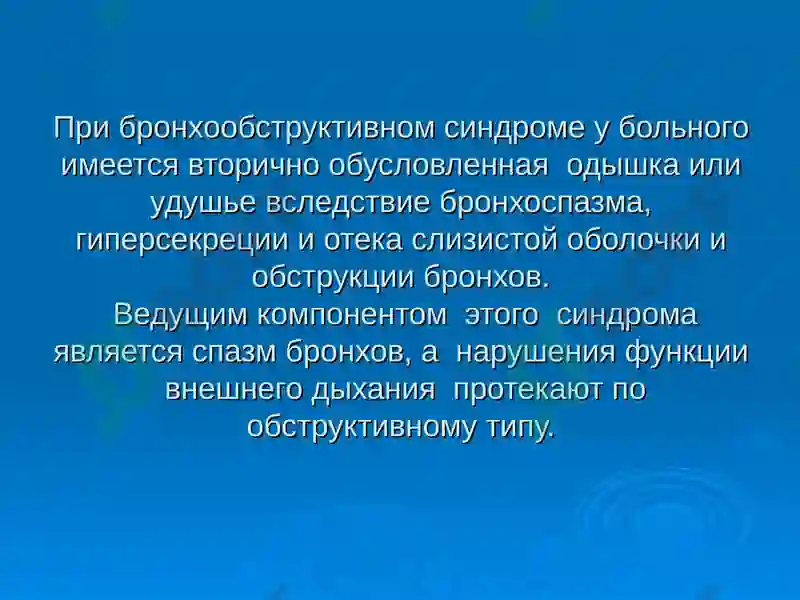 При бронхообструктивном синдроме у больного имеется вторично обусловленная одышка или удушье вследствие бронхоспазма, гиперсекреции и отека слизистой оболочки и обструкции бронхов.

Ведущим компонентом этого синдрома является спазм бронхов, а нарушения функции внешнего дыхания протекают по обструктивному типу.